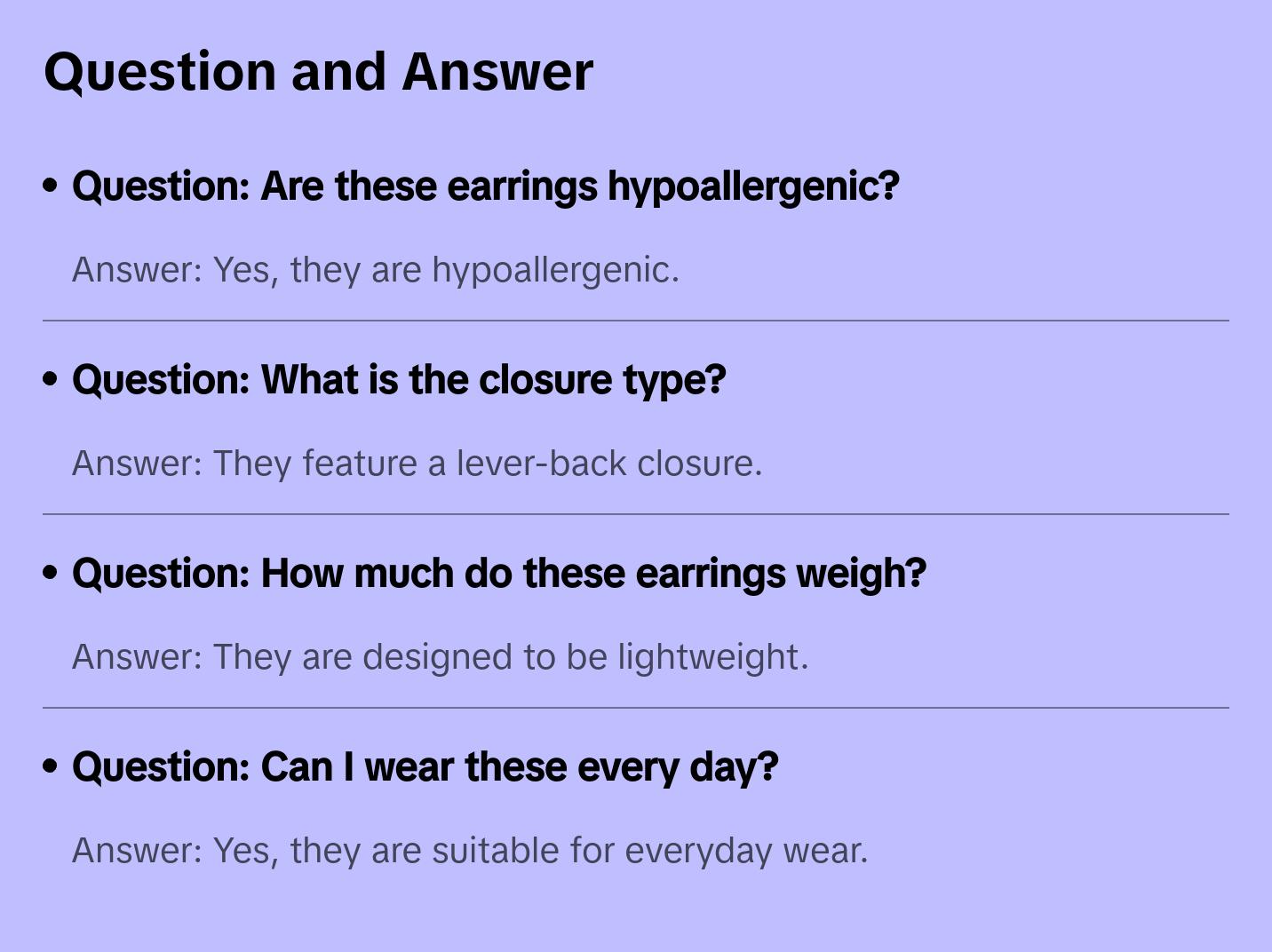 Question and Answer

• Question: Are these earrings hypoallergenic?

Answer: Yes, they are hypoallergenic.

• Question: What is the closure type?

Answer: They feature a lever-back closure.

• Question: How much do these earrings weigh?

Answer: They are designed to be lightweight.

• Question: Can I wear these every day?

Answer: Yes, they are suitable for everyday wear.